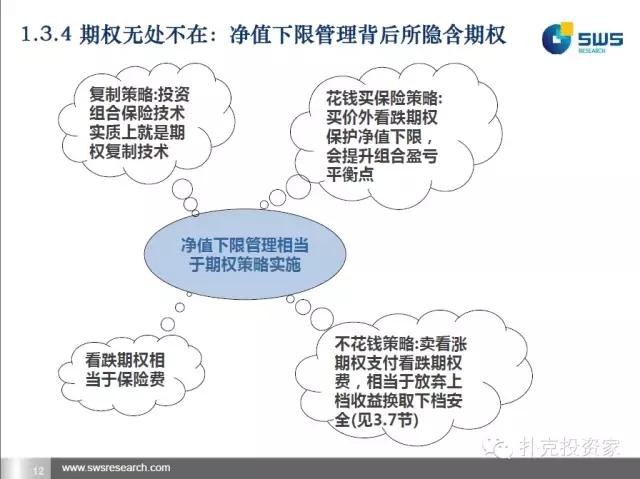 1.3.4 期权无处不在：净值下限管理背后所隐含期权

SWS RESEARCH

复制策略:投资组合保险技术实质上就是期权复制技术

花钱买保险策略:买价外看跌期权保护净值下限，会提升组合盈亏平衡点

净值下限管理相当于期权策略实施

看跌期权相当于保险费

不花钱策略:卖看涨期权支付看跌期权费，相当于放弃上档收益换取下档安全(见3.7节)

扑克投资家

12 www.swsresearch.com